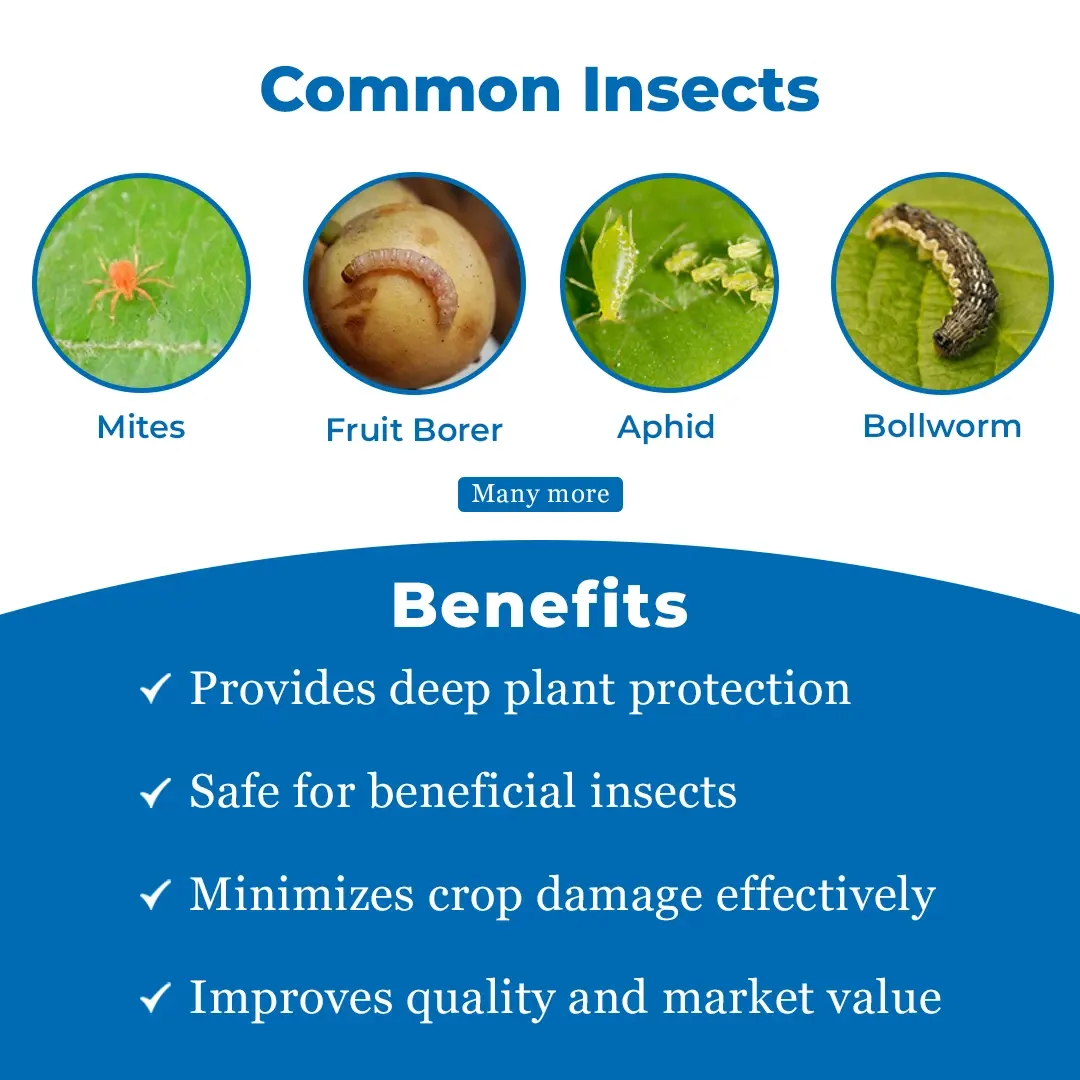 Common Insects

Mites

Fruit Borer

Aphid

Bollworm

Many more

Benefits

✓ Provides deep plant protection

✓ Safe for beneficial insects

✓ Minimizes crop damage effectively

✓ Improves quality and market value